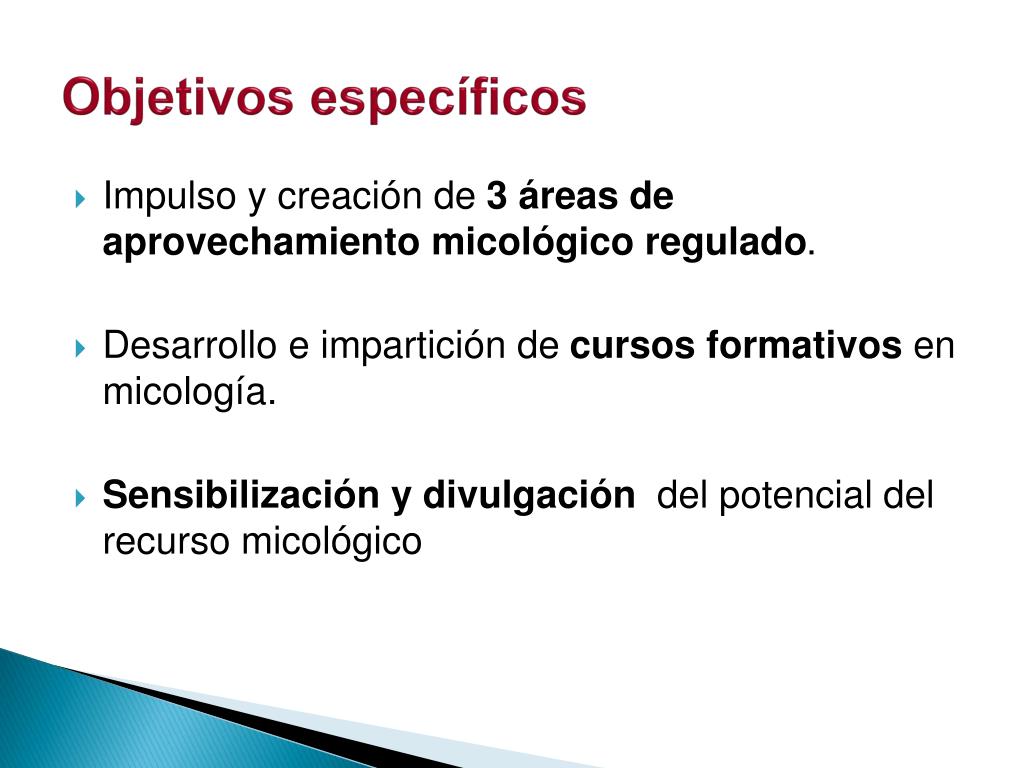 Objetivos específicos

Impulso y creación de 3 áreas de aprovechamiento micológico regulado.

Desarrollo e impartición de cursos formativos en micología.

Sensibilización y divulgación del potencial del recurso micológico